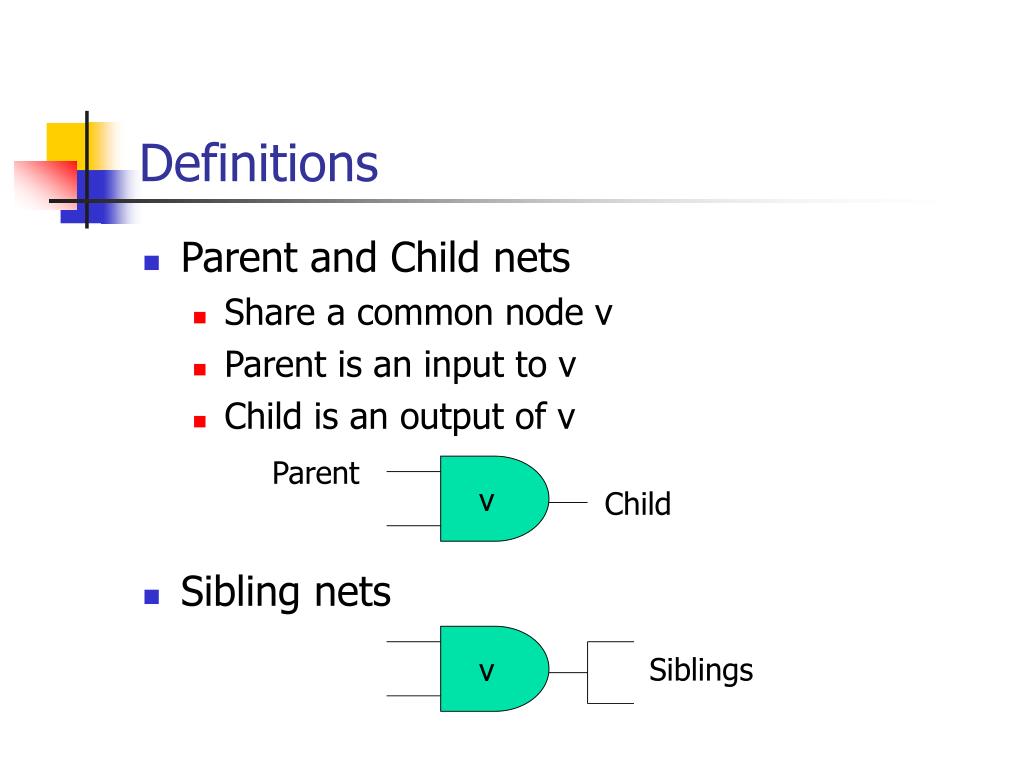 Definitions

Parent and Child nets

Share a common node v

Parent is an input to v

Child is an output of v

Parent

v

Child

Sibling nets

v

Siblings